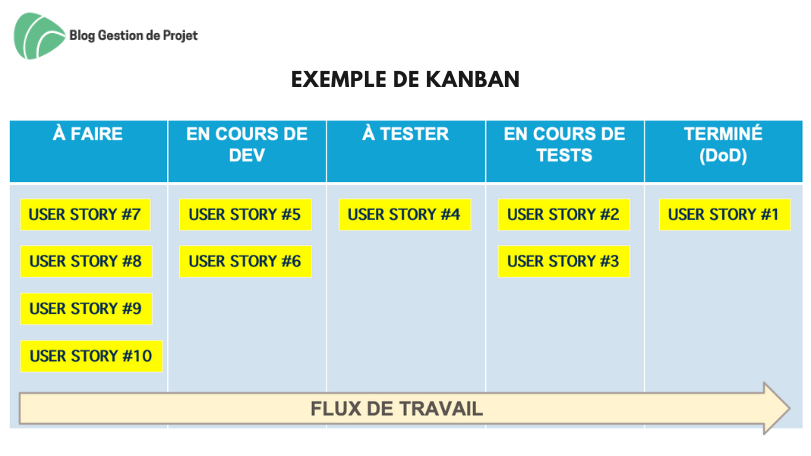 Blog Gestion de Projet

EXEMPLE DE KANBAN

| À FAIRE | EN COURS DE DEV | À TESTER | EN COURS DE TESTS | TERMINÉ (DoD) |
|---|---|---|---|---|
| USER STORY #7 | USER STORY #5 | USER STORY #4 | USER STORY #2 | USER STORY #1 |
| USER STORY #8 | USER STORY #6 | | USER STORY #3 | |
| USER STORY #9 | | | | |
| USER STORY #10 | | | | |

FLUX DE TRAVAIL